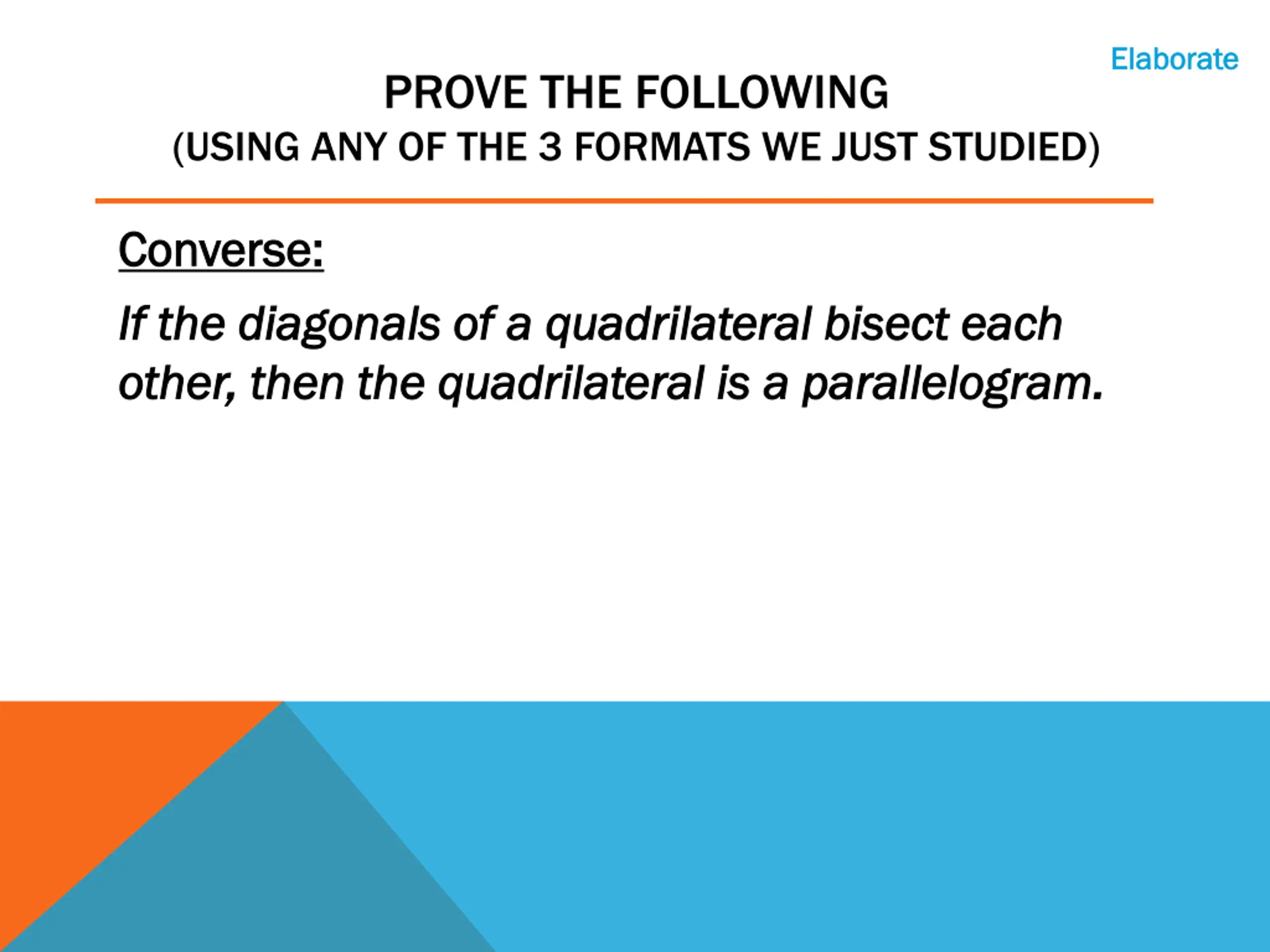 Elaborate

PROVE THE FOLLOWING
(USING ANY OF THE 3 FORMATS WE JUST STUDIED)

Converse:

If the diagonals of a quadrilateral bisect each other, then the quadrilateral is a parallelogram.